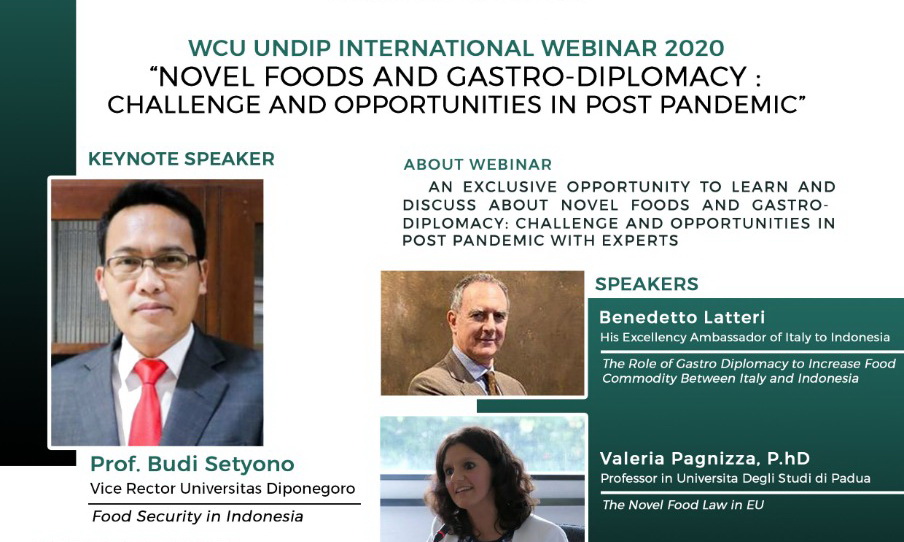 WCU UNDIP INTERNATIONAL WEBINAR 2020
"NOVEL FOODS AND GASTRO-DIPLOMACY : CHALLENGE AND OPPORTUNITIES IN POST PANDEMIC"

KEYNOTE SPEAKER

Prof. Budi Setyono
Vice Rector Universitas Diponegoro
Food Security in Indonesia

ABOUT WEBINAR
AN EXCLUSIVE OPPORTUNITY TO LEARN AND DISCUSS ABOUT NOVEL FOODS AND GASTRO-DIPLOMACY: CHALLENGE AND OPPORTUNITIES IN POST PANDEMIC WITH EXPERTS

SPEAKERS

Benedetto Latteri
His Excellency Ambassador of Italy to Indonesia
The Role of Gastro Diplomacy to Increase Food Commodity Between Italy and Indonesia

Valeria Pagnizza, P.hD
Professor in Universita Degli Studi di Padua
The Novel Food Law in EU